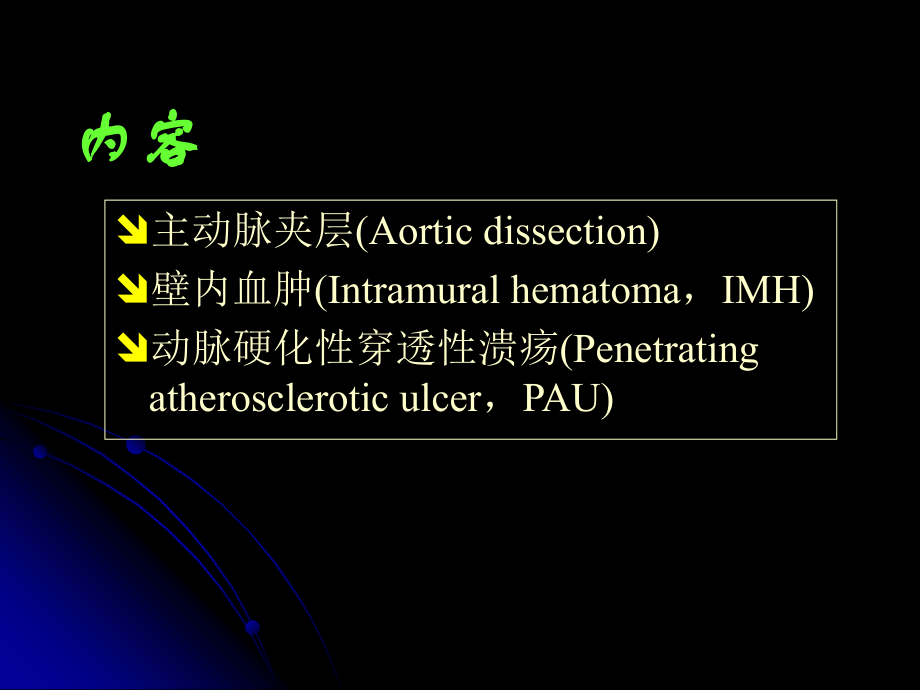 内容

主动脉夹层(Aortic dissection)

壁内血肿(Intramural hematoma，IMH)

动脉硬化性穿透性溃疡(Penetrating atherosclerotic ulcer，PAU)